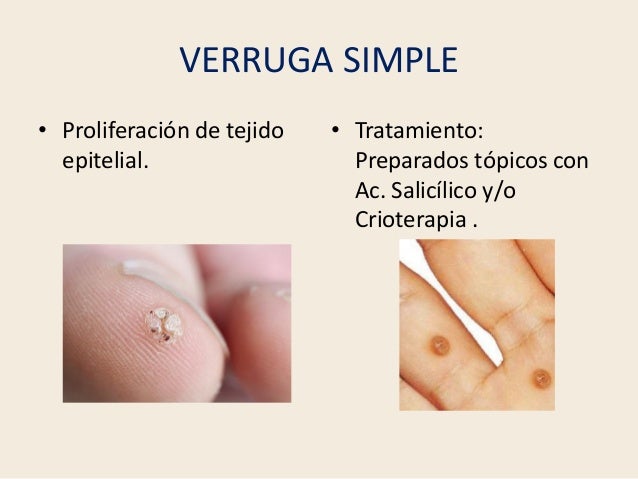 VERRUGA SIMPLE

• Proliferación de tejido epitelial.

• Tratamiento: Preparados tópicos con Ac. Salicílico y/o Crioterapia .